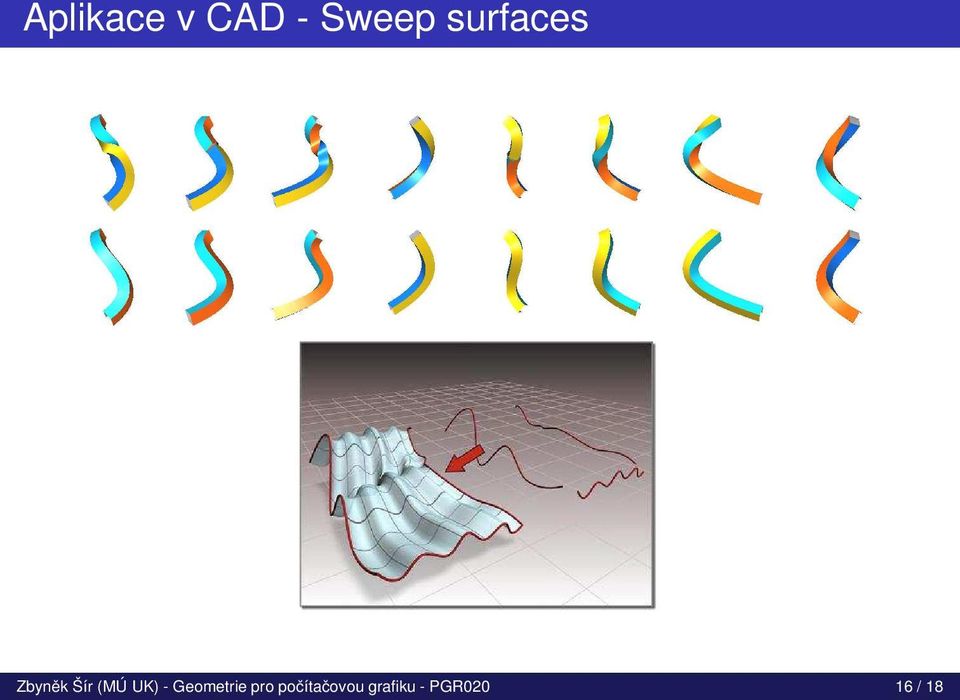 Aplikace v CAD - Sweep surfaces

Zbyněk Šír (MÚ UK) - Geometrie pro počítačovou grafiku - PGR020

16 / 18